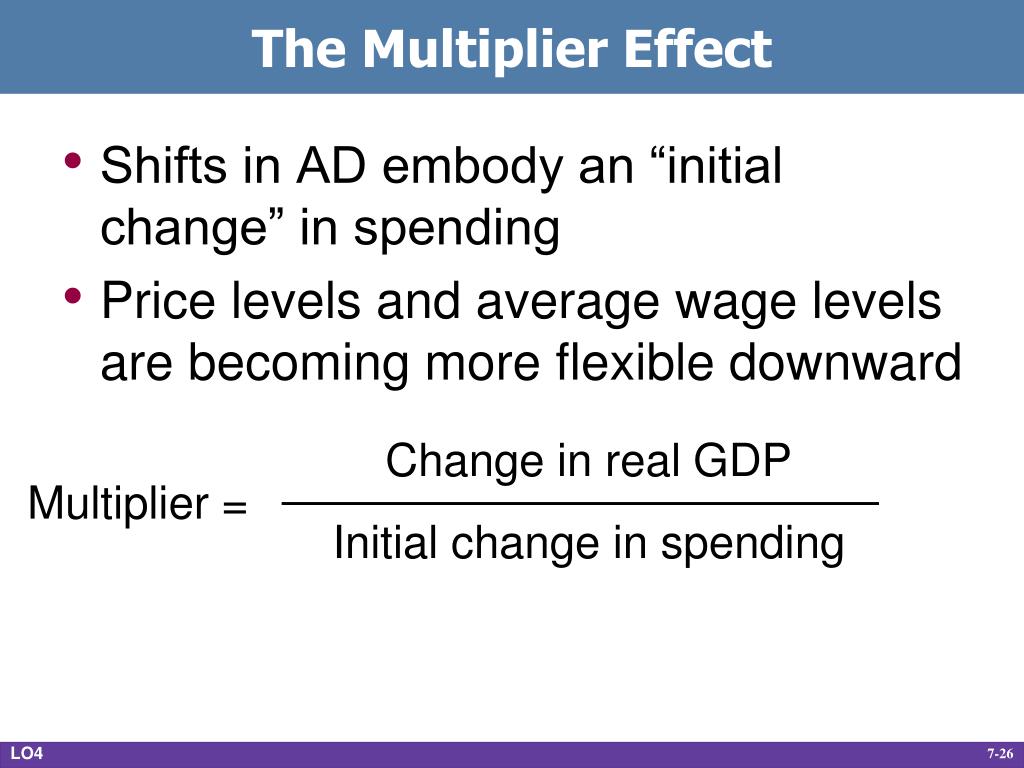 The Multiplier Effect

• Shifts in AD embody an “initial change” in spending

• Price levels and average wage levels are becoming more flexible downward

$\text{Multiplier} = \frac{\text{Change in real GDP}}{\text{Initial change in spending}}$

LO4

7-26